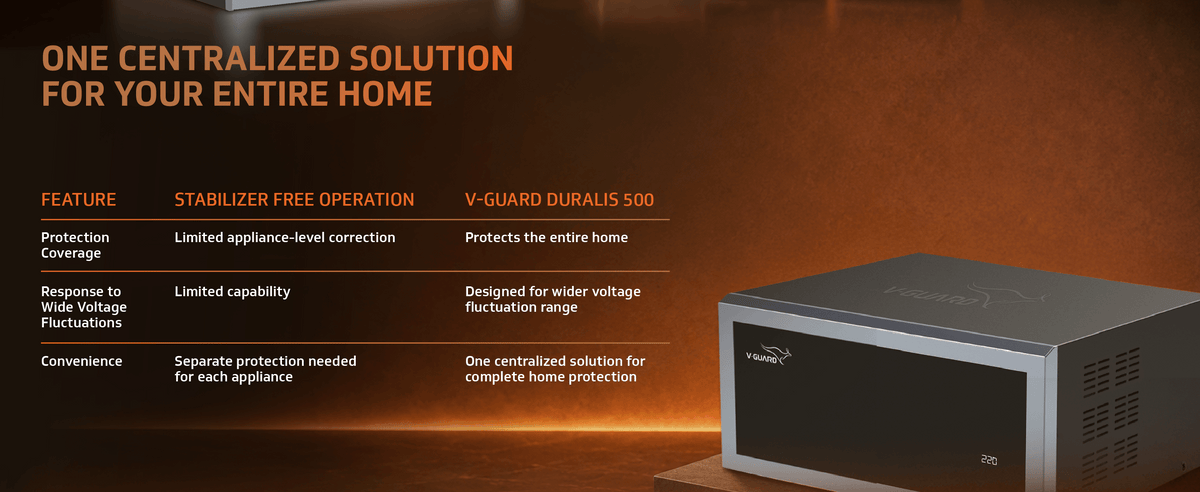 ONE CENTRALIZED SOLUTION FOR YOUR ENTIRE HOME

| FEATURE | STABILIZER FREE OPERATION | V-GUARD DURALIS 500 |
|---|---|---|
| Protection Coverage | Limited appliance-level correction | Protects the entire home |
| Response to Wide Voltage Fluctuations | Limited capability | Designed for wider voltage fluctuation range |
| Convenience | Separate protection needed for each appliance | One centralized solution for complete home protection |

V-GUARD

V-GUARD

220